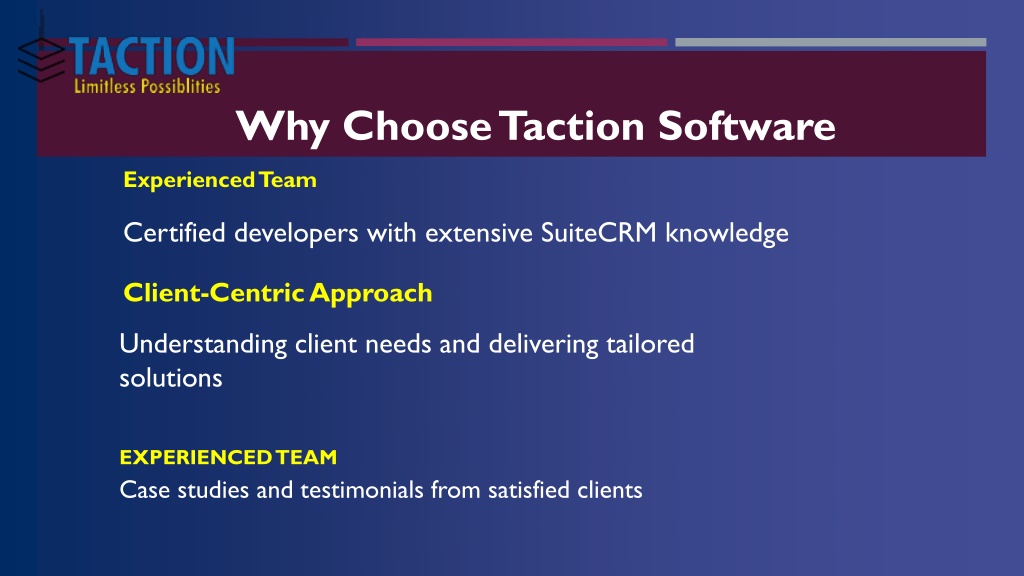 TACTION
Limitless Possiblities

Why Choose Taction Software

Experienced Team

Certified developers with extensive SuiteCRM knowledge

Client-Centric Approach

Understanding client needs and delivering tailored solutions

EXPERIENCED TEAM

Case studies and testimonials from satisfied clients